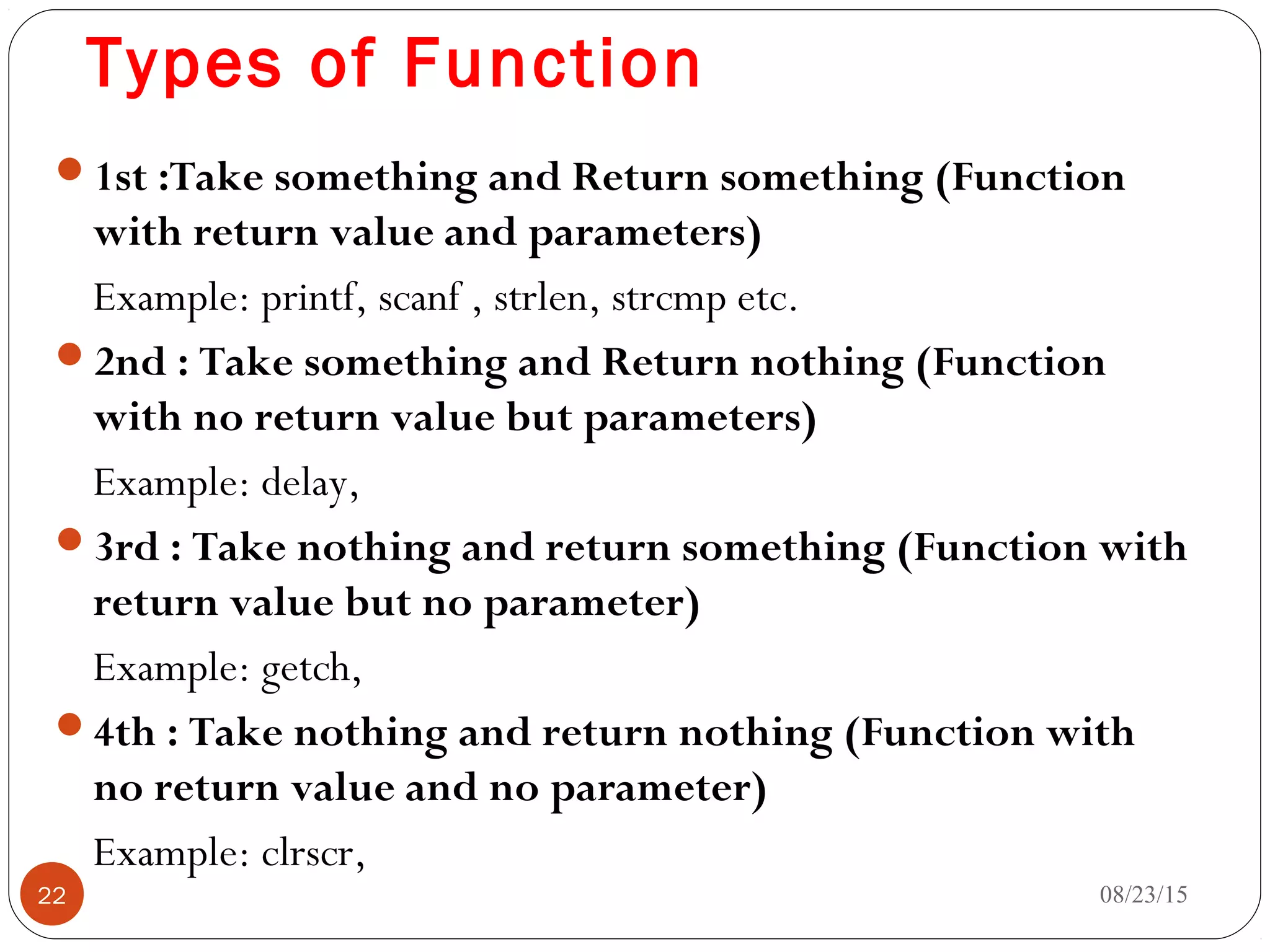 Types of Function

1st :Take something and Return something (Function with return value and parameters)

Example: printf, scanf , strlen, strcmp etc.

2nd : Take something and Return nothing (Function with no return value but parameters)

Example: delay,

3rd : Take nothing and return something (Function with return value but no parameter)

Example: getch,

4th : Take nothing and return nothing (Function with no return value and no parameter)

Example: clrscr,

22

08/23/15